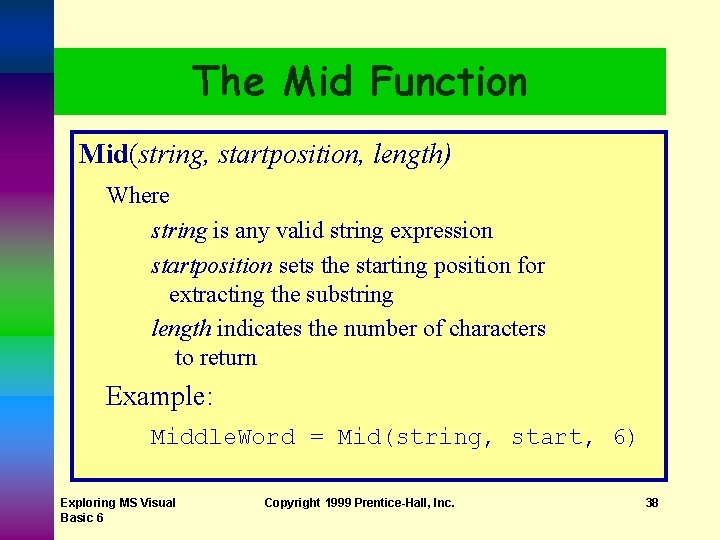 The Mid Function

Mid(string, startposition, length)

Where

string is any valid string expression

startposition sets the starting position for extracting the substring

length indicates the number of characters to return

Example:

MiddleWord = Mid(string, start, 6)

Exploring MS Visual Basic 6

Copyright 1999 Prentice-Hall, Inc.

38